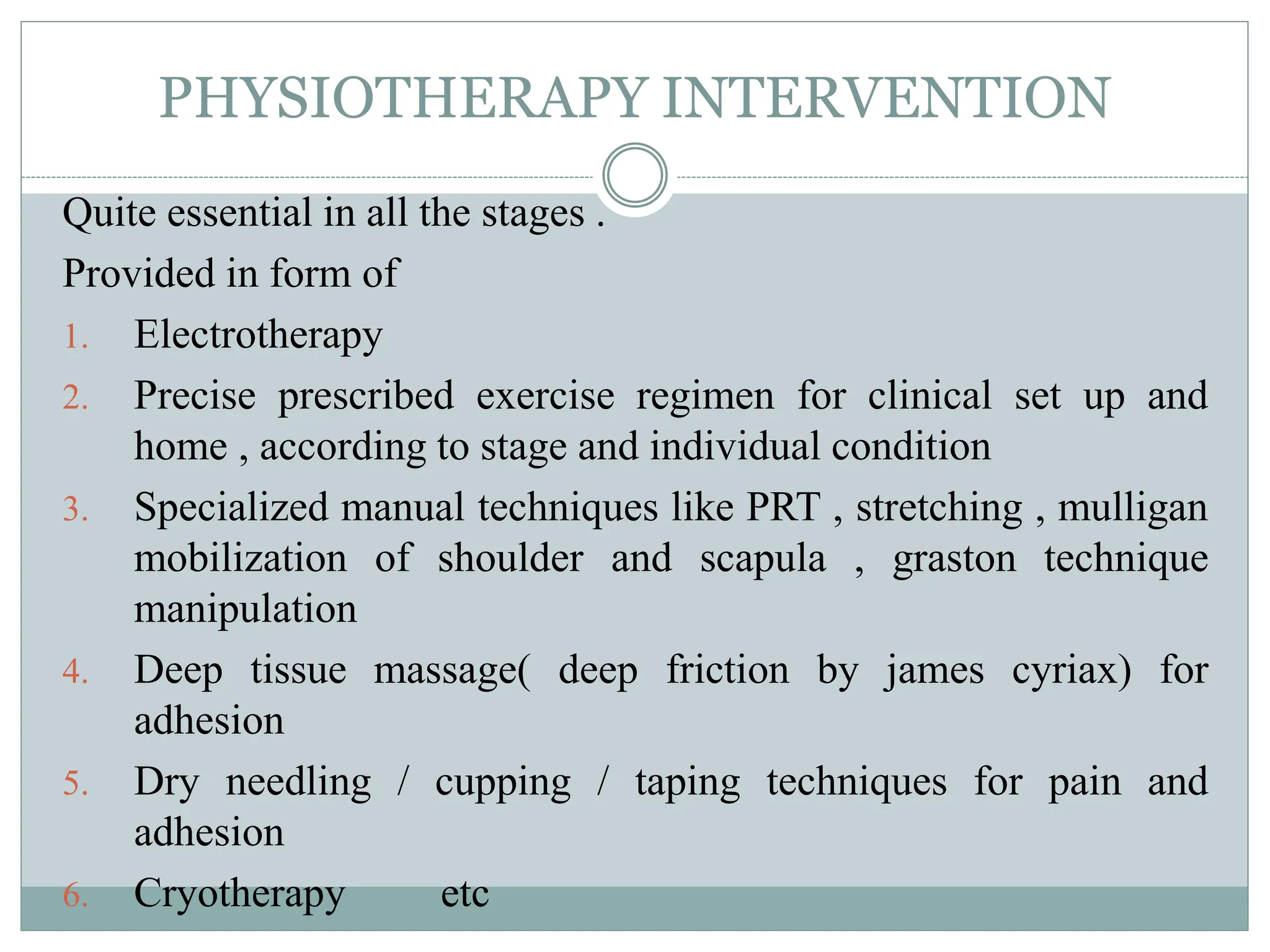 PHYSIOTHERAPY INTERVENTION

Quite essential in all the stages .

Provided in form of

1. Electrotherapy
2. Precise prescribed exercise regimen for clinical set up and home , according to stage and individual condition
3. Specialized manual techniques like PRT , stretching , mulligan mobilization of shoulder and scapula , graston technique manipulation
4. Deep tissue massage( deep friction by james cyriax) for adhesion
5. Dry needling / cupping / taping techniques for pain and adhesion
6. Cryotherapy etc